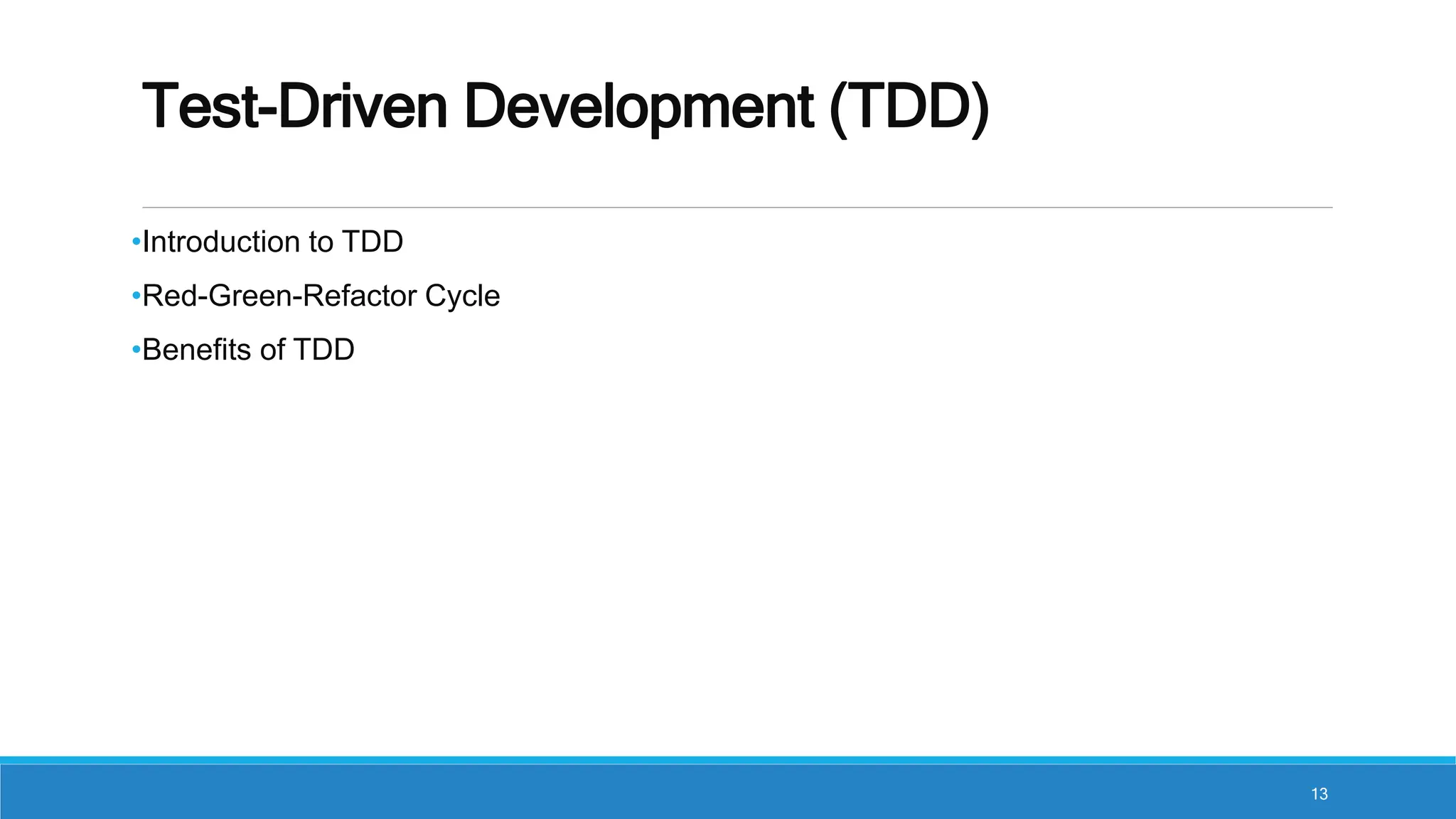 Test-Driven Development (TDD)

•Introduction to TDD

•Red-Green-Refactor Cycle

•Benefits of TDD

13